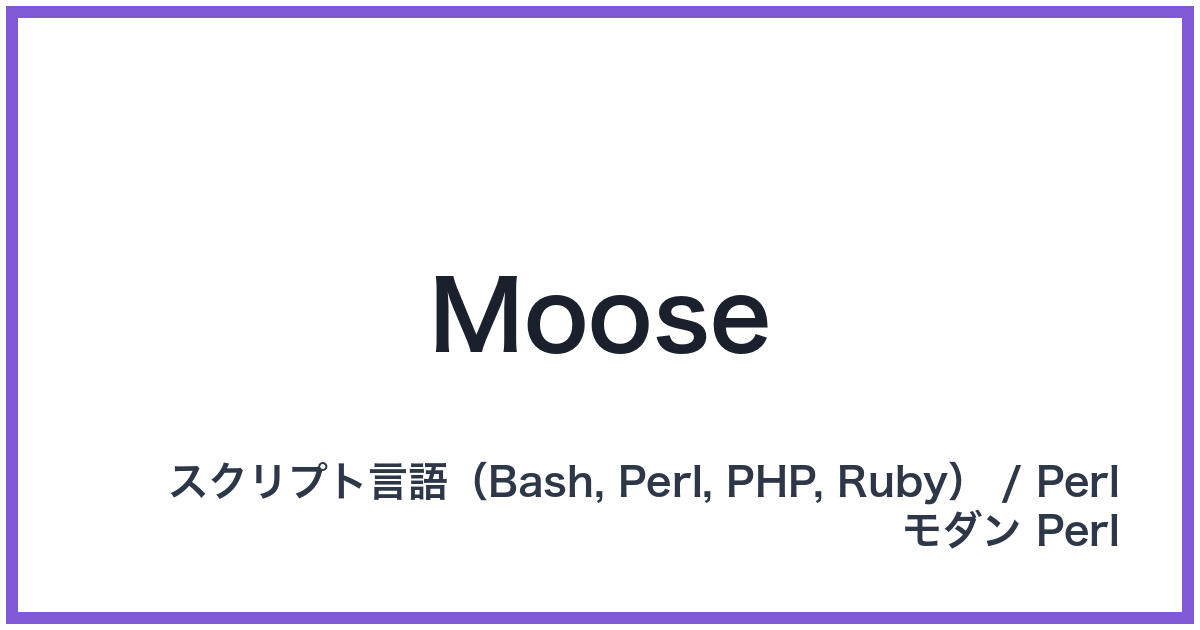 Moose

スクリプト言語（Bash, Perl, PHP, Ruby） / Perl
モダン Perl